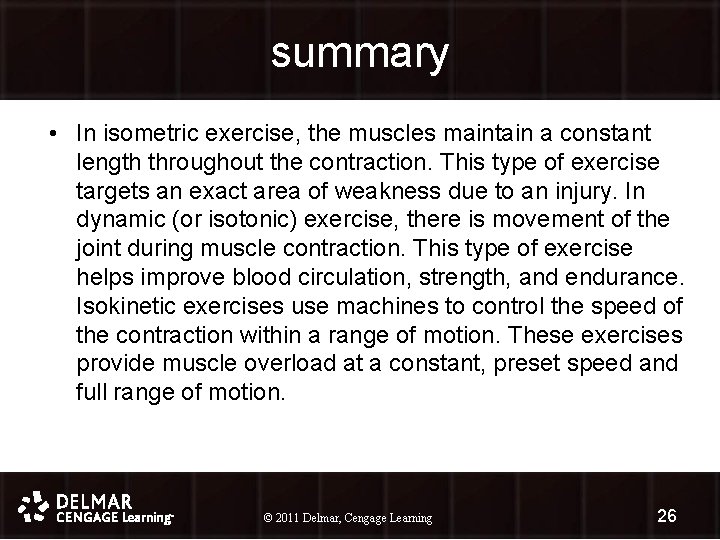 summary

• In isometric exercise, the muscles maintain a constant length throughout the contraction. This type of exercise targets an exact area of weakness due to an injury. In dynamic (or isotonic) exercise, there is movement of the joint during muscle contraction. This type of exercise helps improve blood circulation, strength, and endurance. Isokinetic exercises use machines to control the speed of the contraction within a range of motion. These exercises provide muscle overload at a constant, preset speed and full range of motion.

DELMAR
CENGAGE Learning

© 2011 Delmar, Cengage Learning

26